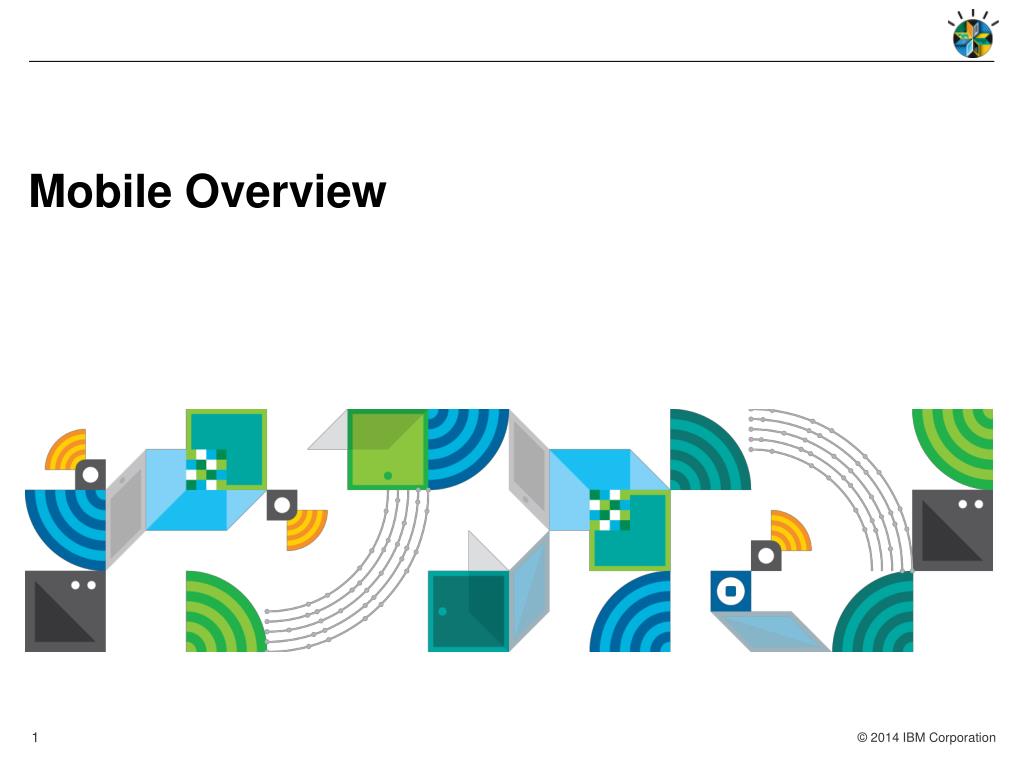 Mobile Overview

1

© 2014 IBM Corporation